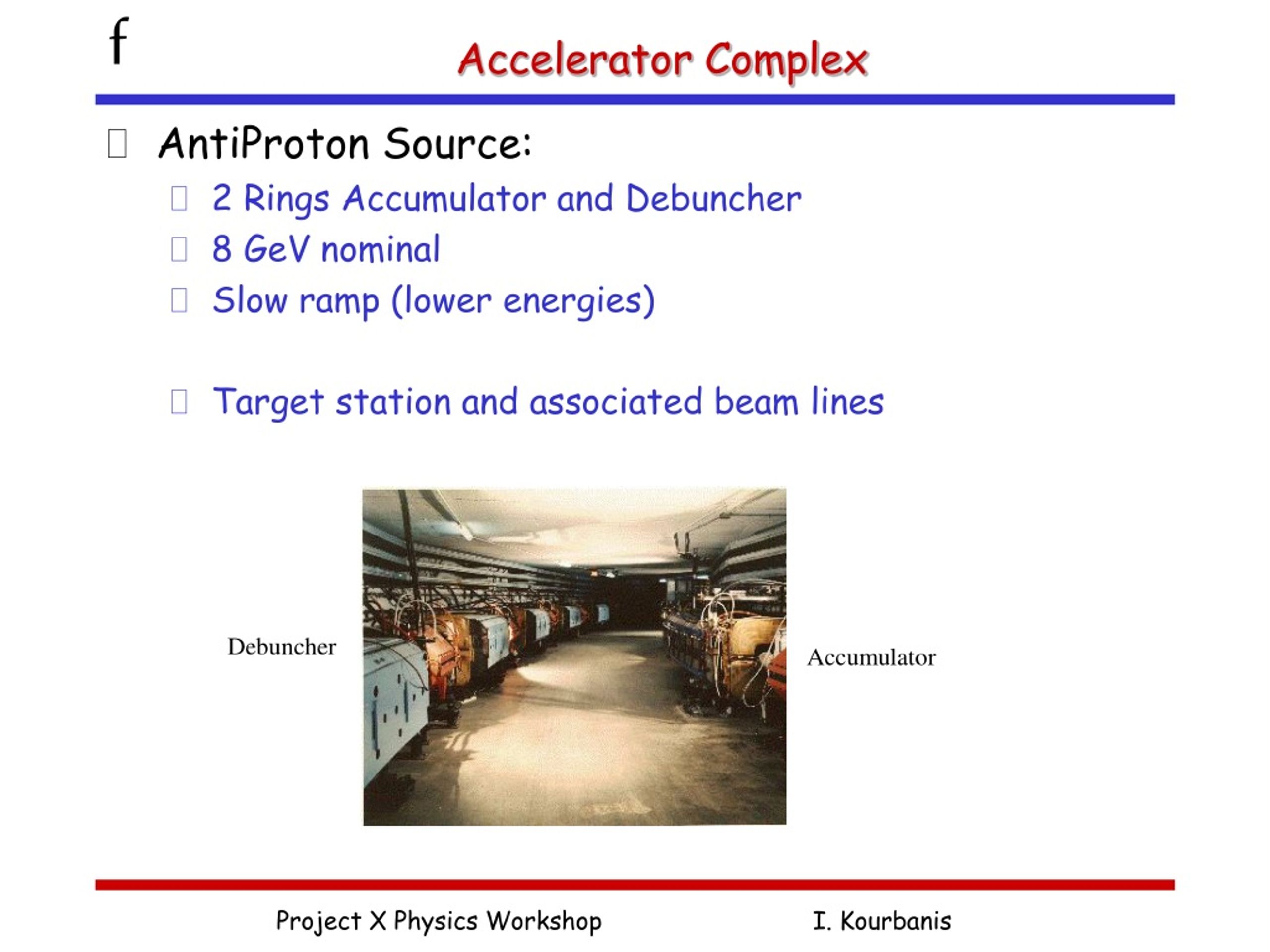 f

Accelerator Complex

AntiProton Source:

2 Rings Accumulator and Debuncher

8 GeV nominal

Slow ramp (lower energies)

Target station and associated beam lines

Debuncher

Accumulator

Project X Physics Workshop

I. Kourbanis